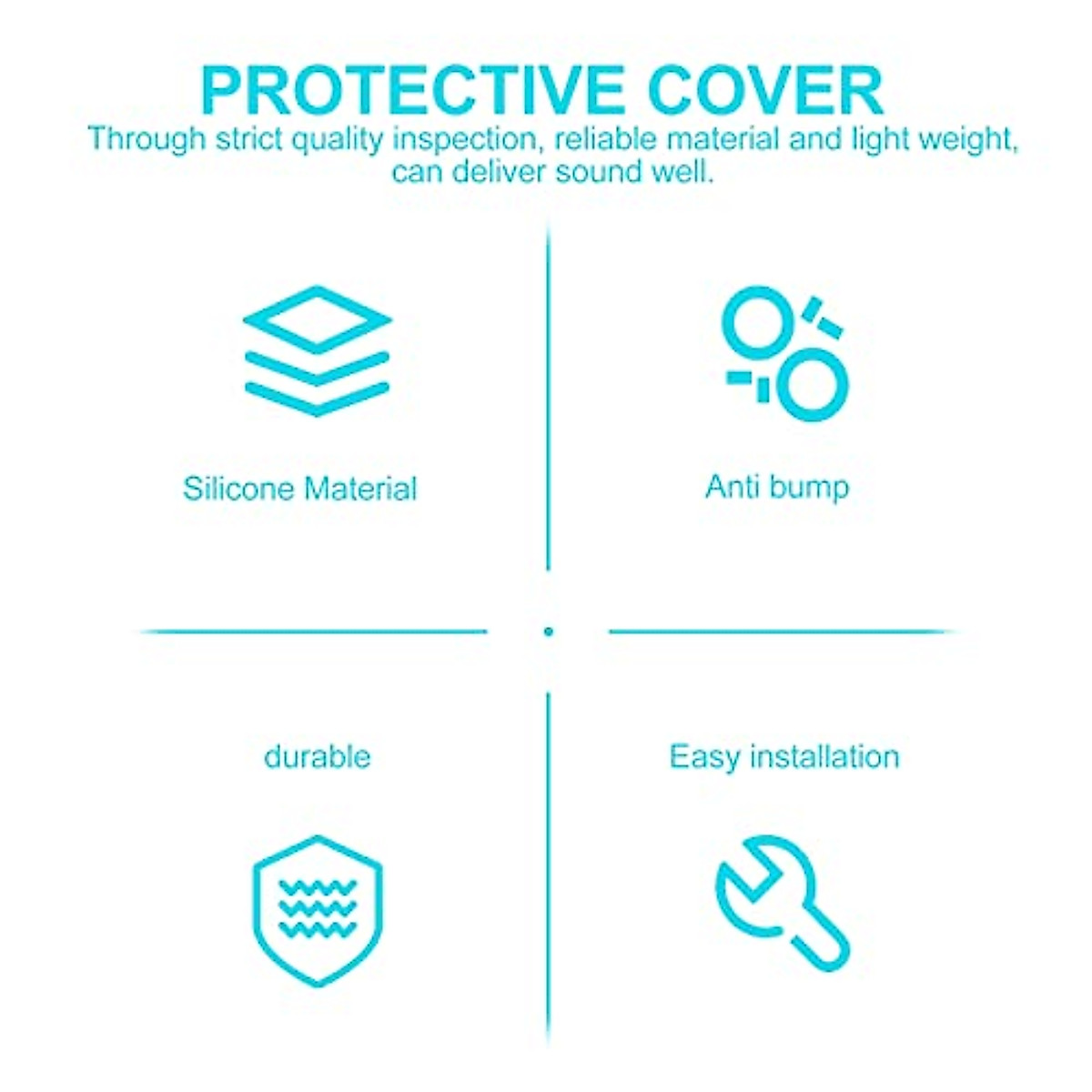 PROTECTIVE COVER

Through strict quality inspection, reliable material and light weight, can deliver sound well.

Silicone Material

Anti bump

durable

Easy installation